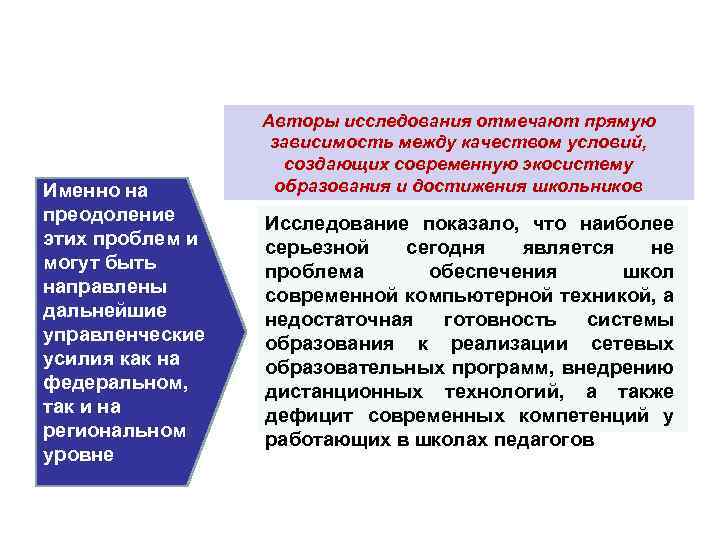 Авторы исследования отмечают прямую зависимость между качеством условий, создающих современную экосистему образования и достижения школьников

Именно на преодоление этих проблем и могут быть направлены дальнейшие управленческие усилия как на федеральном, так и на региональном уровне

Исследование показало, что наиболее серьезной сегодня является не проблема обеспечения школ современной компьютерной техникой, а недостаточная готовность системы образования к реализации сетевых образовательных программ, внедрению дистанционных технологий, а также дефицит современных компетенций у работающих в школах педагогов